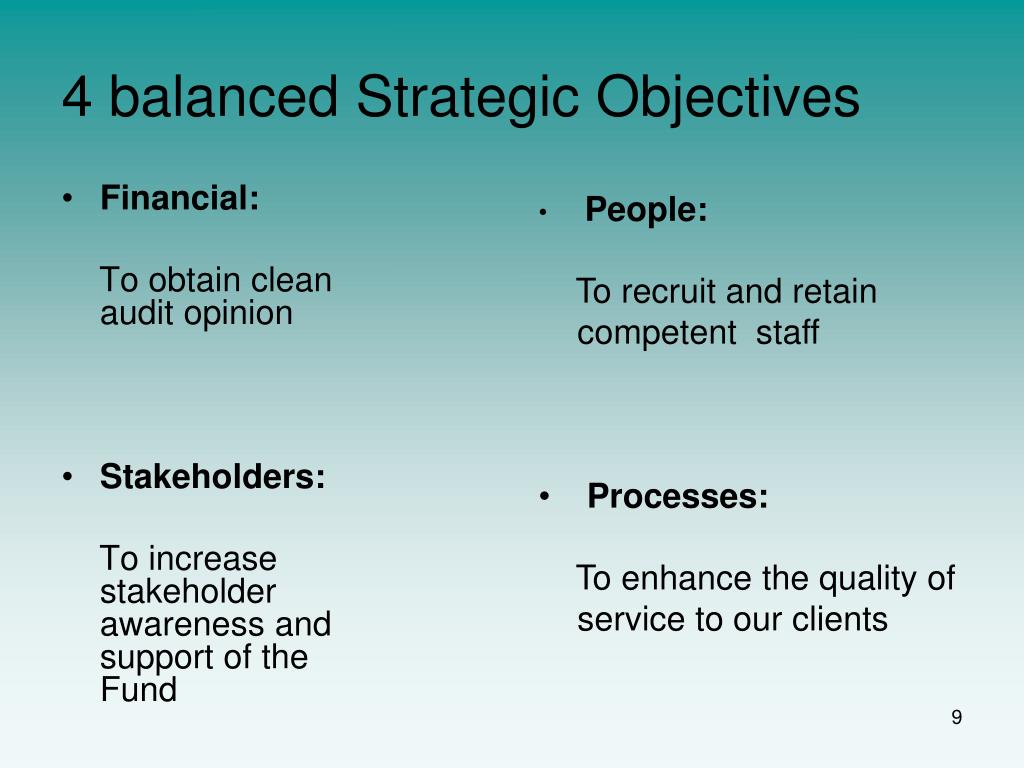 4 balanced Strategic Objectives

• Financial:

To obtain clean audit opinion

• Stakeholders:

To increase stakeholder awareness and support of the Fund

• People:

To recruit and retain competent staff

• Processes:

To enhance the quality of service to our clients

9